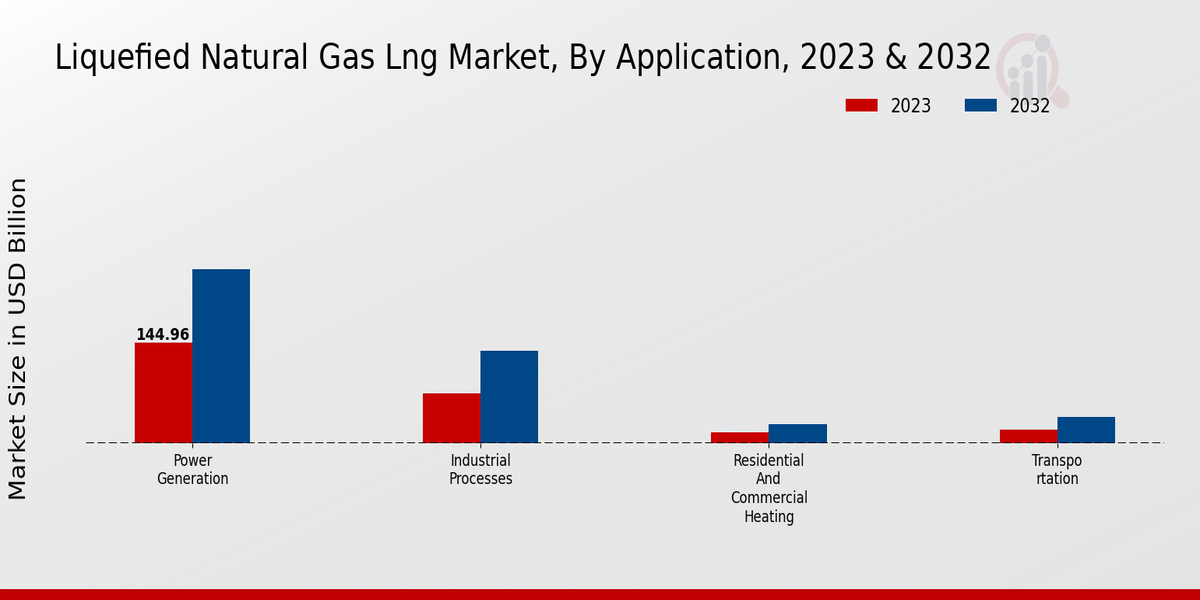 Liquefied Natural Gas Lng Market, By Application, 2023 & 2032

2023
2032

Market Size in USD Billion

144.96

Power Generation

Industrial Processes

Residential And Commercial Heating

Transpo rtation